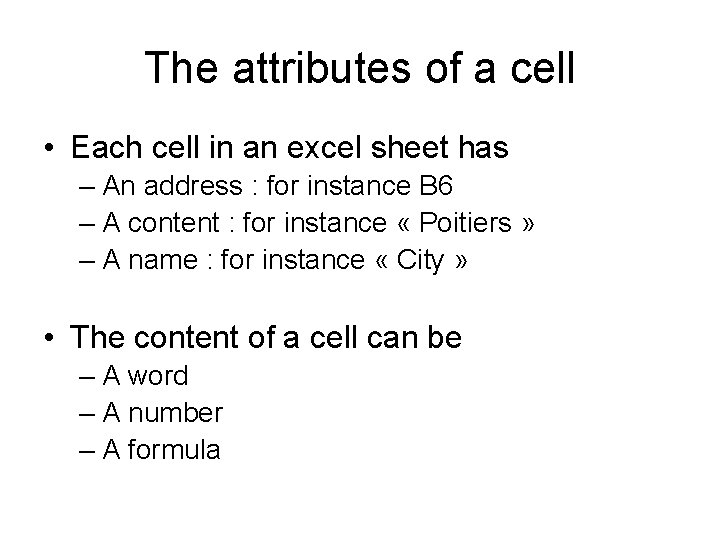 The attributes of a cell

• Each cell in an excel sheet has
– An address : for instance B6
– A content : for instance « Poitiers »
– A name : for instance « City »

• The content of a cell can be
– A word
– A number
– A formula